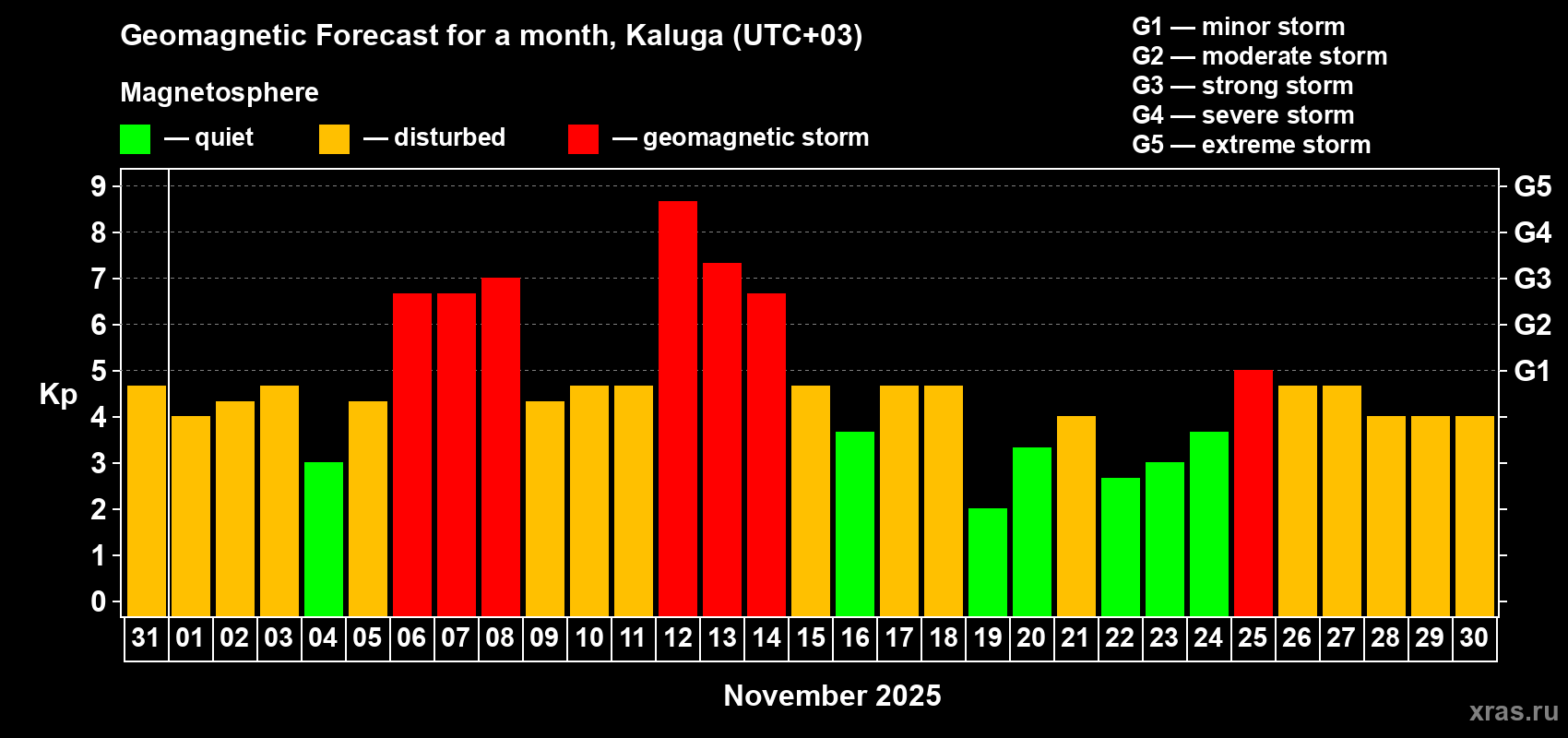 Geomagnetic Forecast for a month, Kaluga (UTC+03)

Magnetosphere

— quiet — disturbed — geomagnetic storm

G1 — minor storm
G2 — moderate storm
G3 — strong storm
G4 — severe storm
G5 — extreme storm

Kp

9
8
7
6
5
4
3
2
1
0

G5
G4
G3
G2
G1

31 01 02 03 04 05 06 07 08 09 10 11 12 13 14 15 16 17 18 19 20 21 22 23 24 25 26 27 28 29 30

November 2025

xras.ru